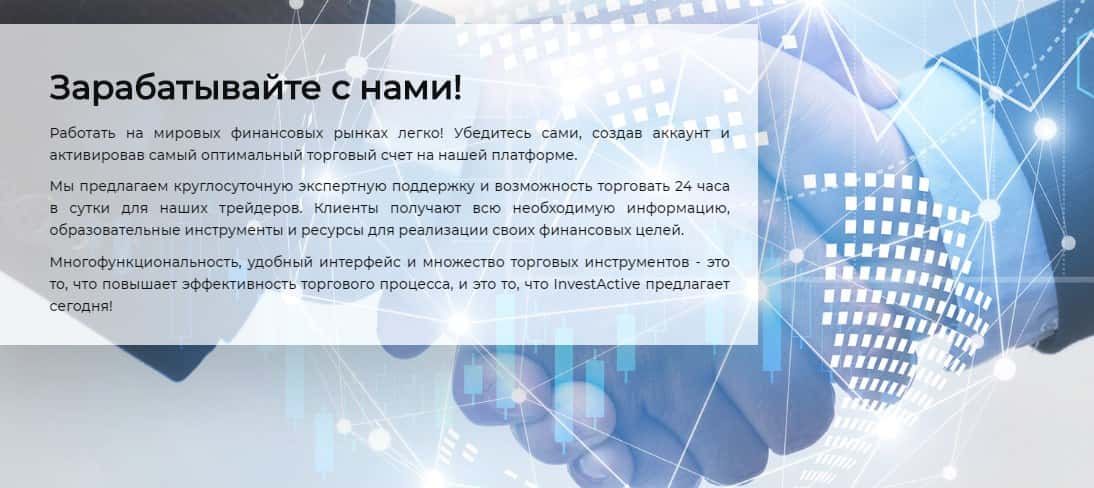 Зарабатывайте с нами!

Работать на мировых финансовых рынках легко! Убедитесь сами, создав аккаунт и активировав самый оптимальный торговый счет на нашей платформе.

Мы предлагаем круглосуточную экспертную поддержку и возможность торговать 24 часа в сутки для наших трейдеров. Клиенты получают всю необходимую информацию, образовательные инструменты и ресурсы для реализации своих финансовых целей.

Многофункциональность, удобный интерфейс и множество торговых инструментов - это то, что повышает эффективность торгового процесса, и это то, что InvestActive предлагает сегодня!